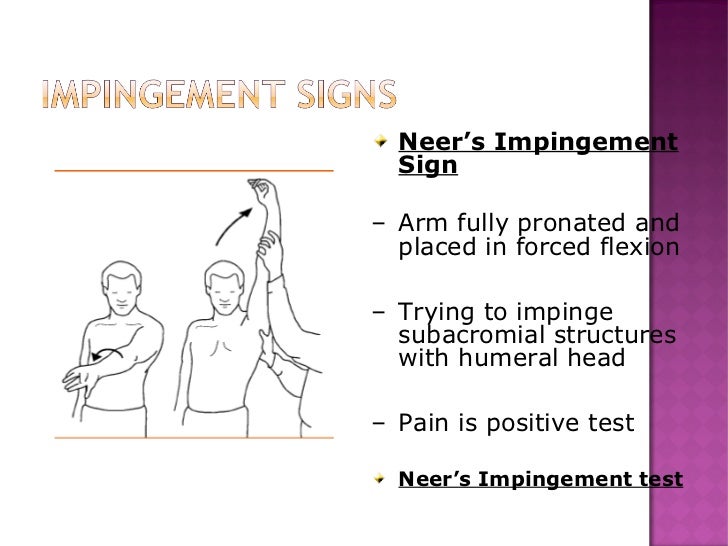 IMPINGEMENT SIGNS

Neer's Impingement Sign

– Arm fully pronated and placed in forced flexion

– Trying to impinge subacromial structures with humeral head

– Pain is positive test

Neer's Impingement test